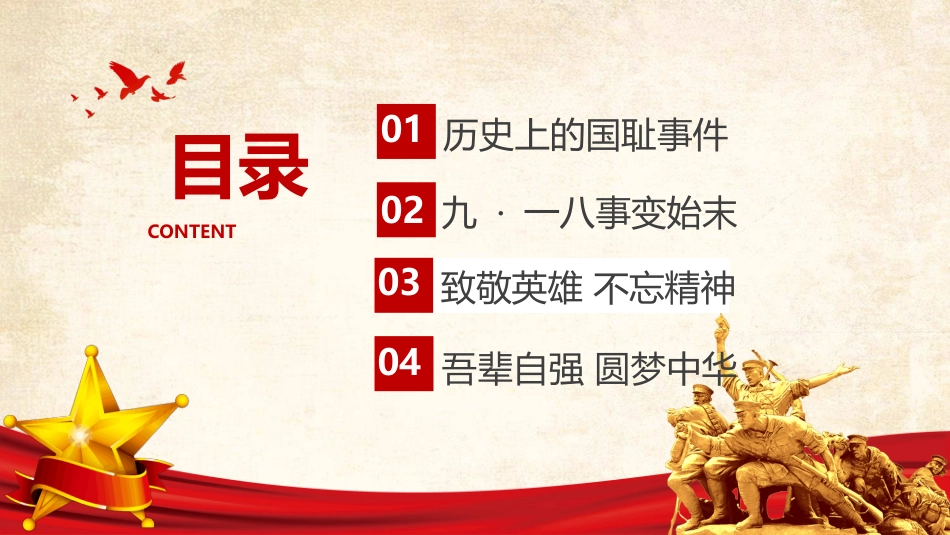 目录
CONTENT

01 历史上的国耻事件

02 九 · 一八事变始末

03 致敬英雄 不忘精神

04 吾辈自强 圆梦中华